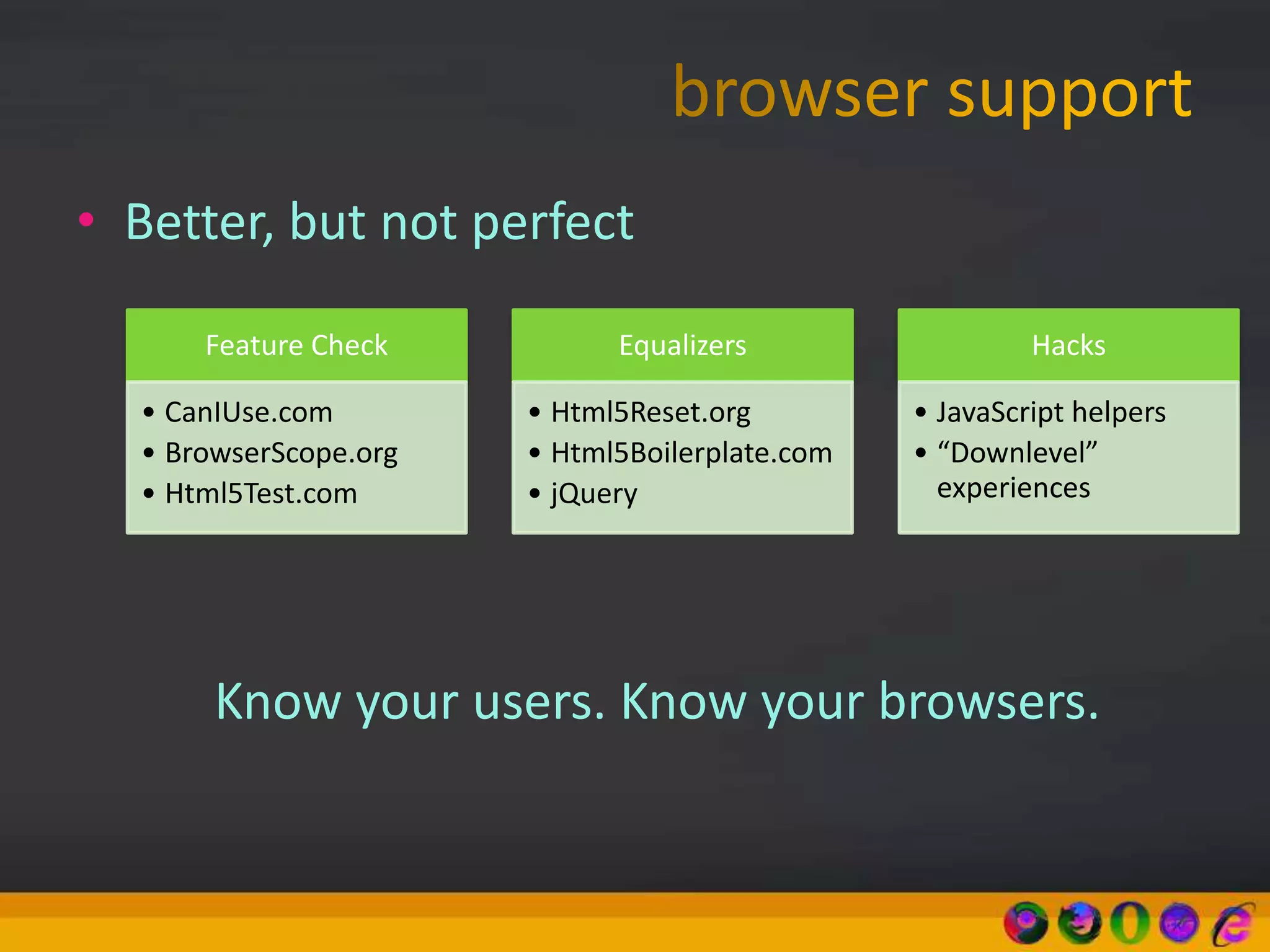 browser support

• Better, but not perfect

Feature Check
• CanIUse.com
• BrowserScope.org
• Html5Test.com

Equalizers
• Html5Reset.org
• Html5Boilerplate.com
• jQuery

Hacks
• JavaScript helpers
• “Downlevel” experiences

Know your users. Know your browsers.